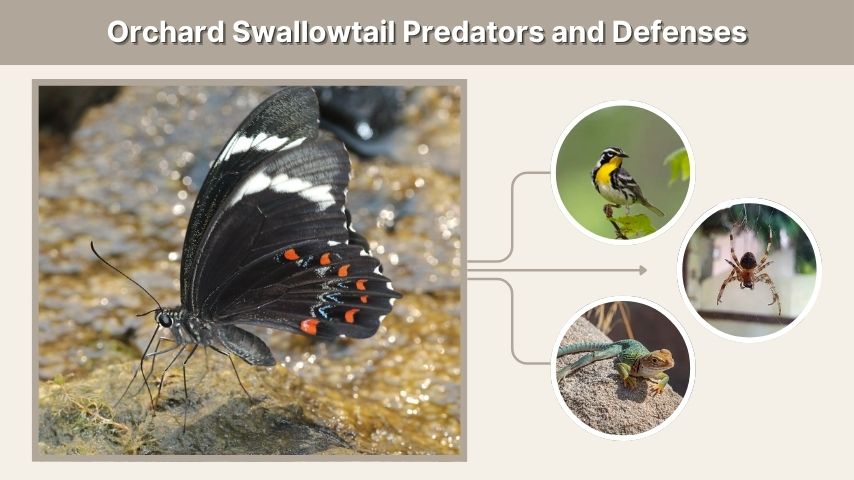 Orchard Swallowtail Predators and Defenses